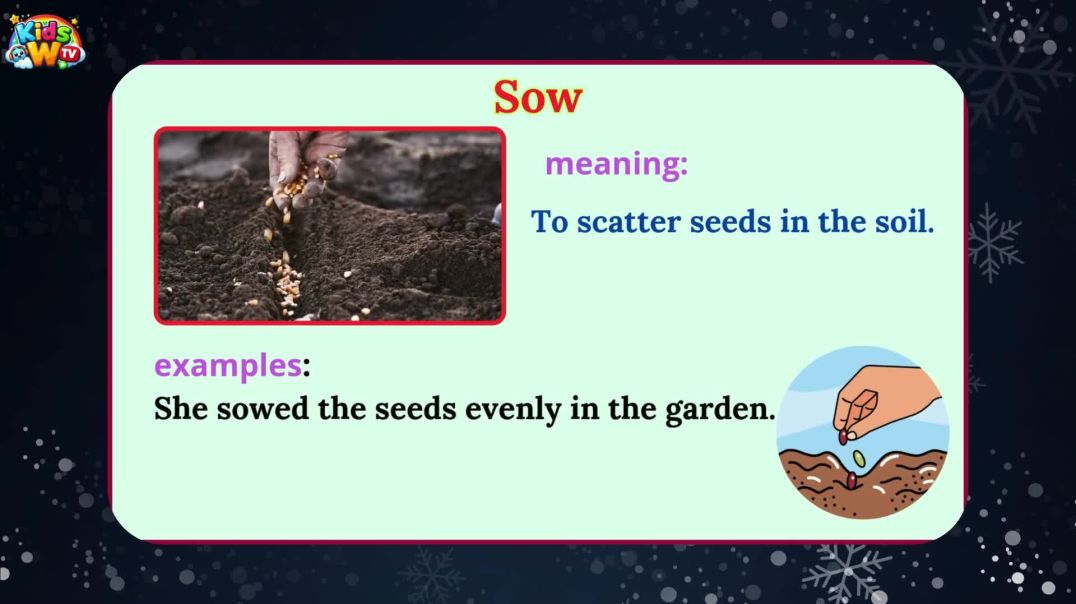 Kids W TV

Sow

meaning:

To scatter seeds in the soil.

examples:

She sowed the seeds evenly in the garden.